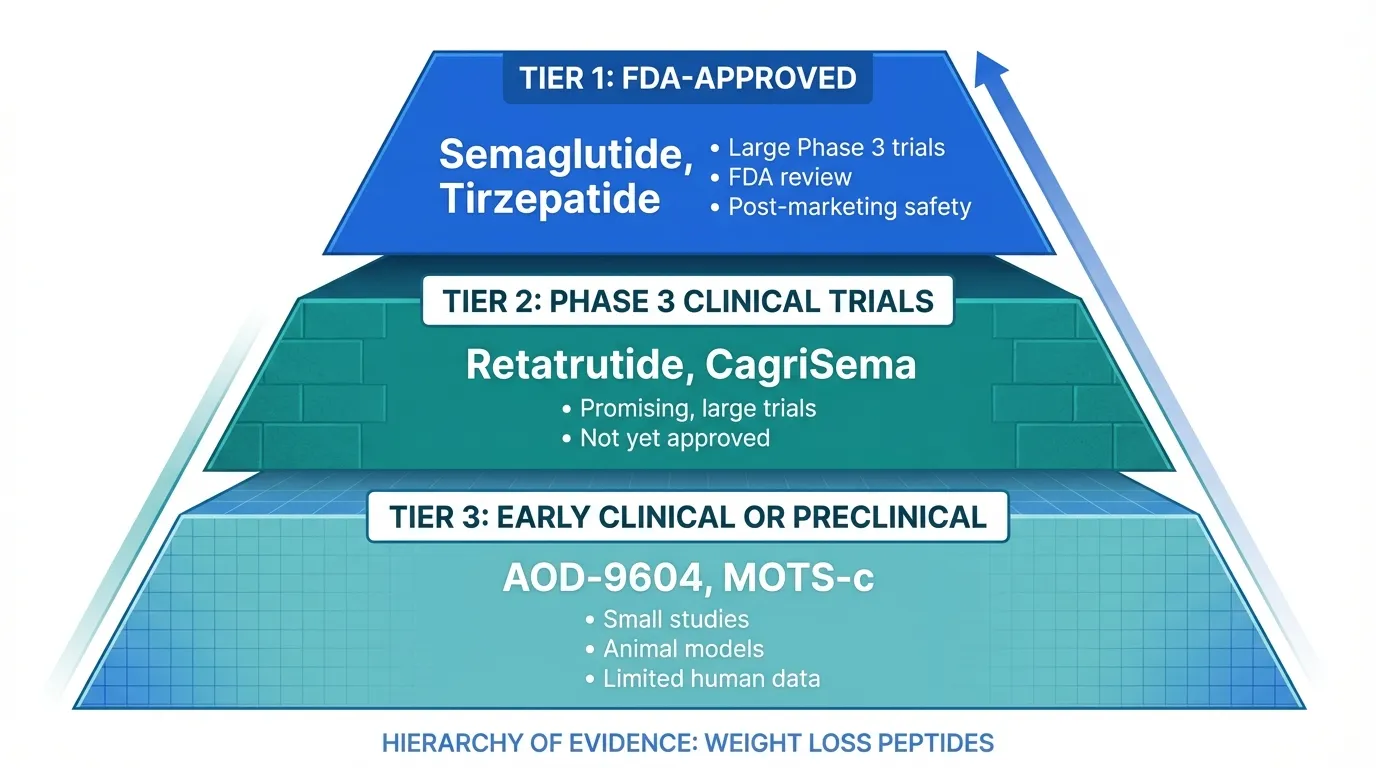 TIER 1: FDA-APPROVED

Semaglutide, Tirzepatide

• Large Phase 3 trials
• FDA review
• Post-marketing safety

TIER 2: PHASE 3 CLINICAL TRIALS

Retatrutide, CagriSema

• Promising, large trials
• Not yet approved

TIER 3: EARLY CLINICAL OR PRECLINICAL

AOD-9604, MOTS-c

• Small studies
• Animal models
• Limited human data

HIERARCHY OF EVIDENCE: WEIGHT LOSS PEPTIDES